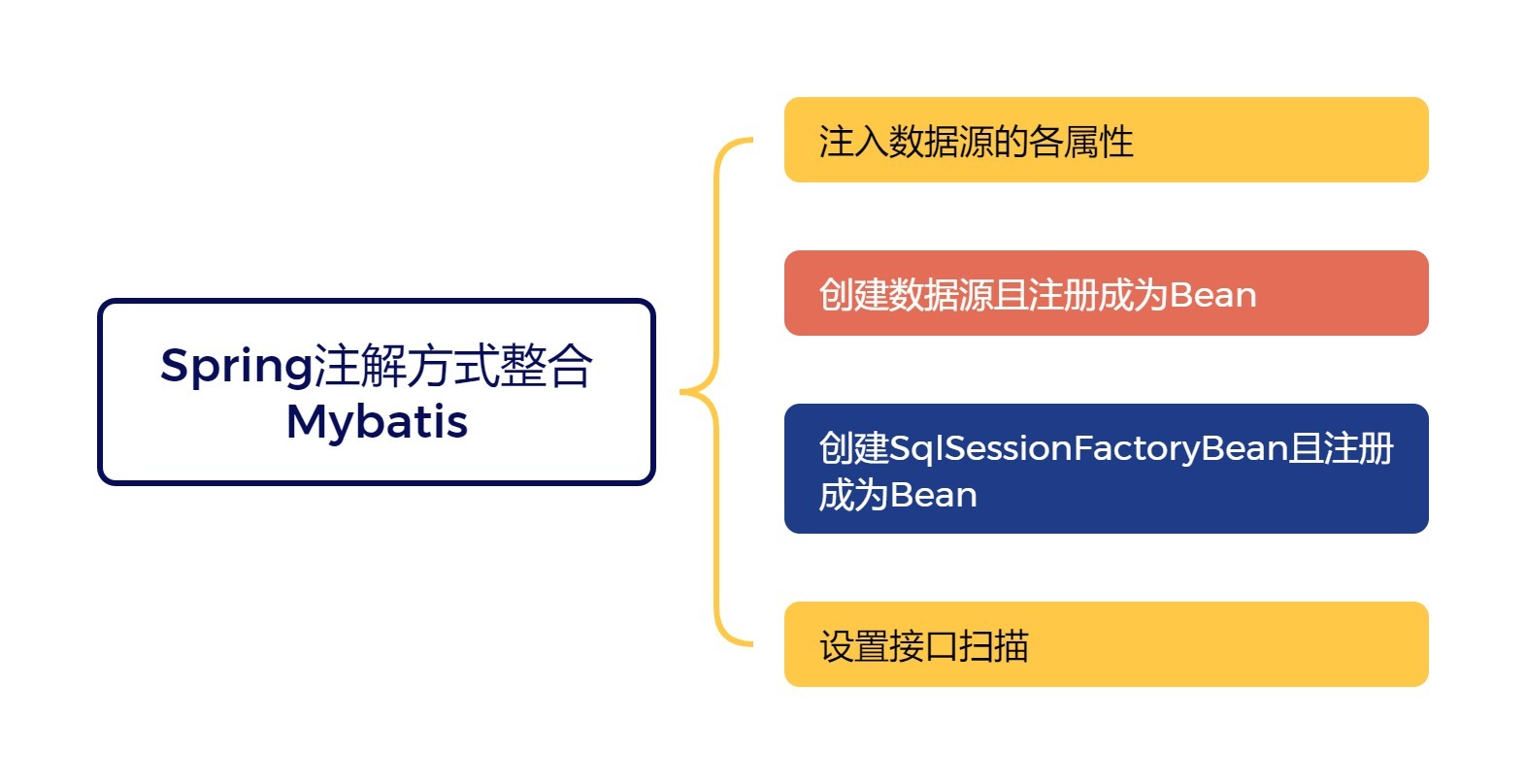 Spring注解方式整合Mybatis

注入数据源的各属性

创建数据源且注册成为Bean

创建SqlSessionFactoryBean且注册成为Bean

设置接口扫描